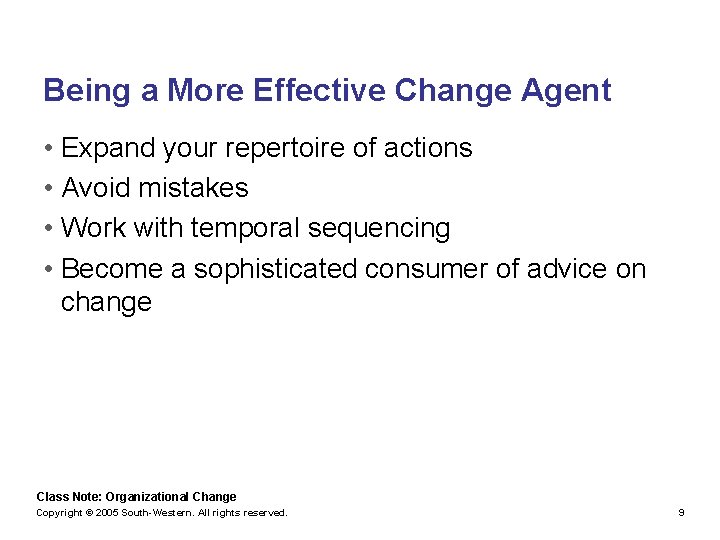 Being a More Effective Change Agent

• Expand your repertoire of actions
• Avoid mistakes
• Work with temporal sequencing
• Become a sophisticated consumer of advice on change

Class Note: Organizational Change
Copyright © 2005 South-Western. All rights reserved.
9